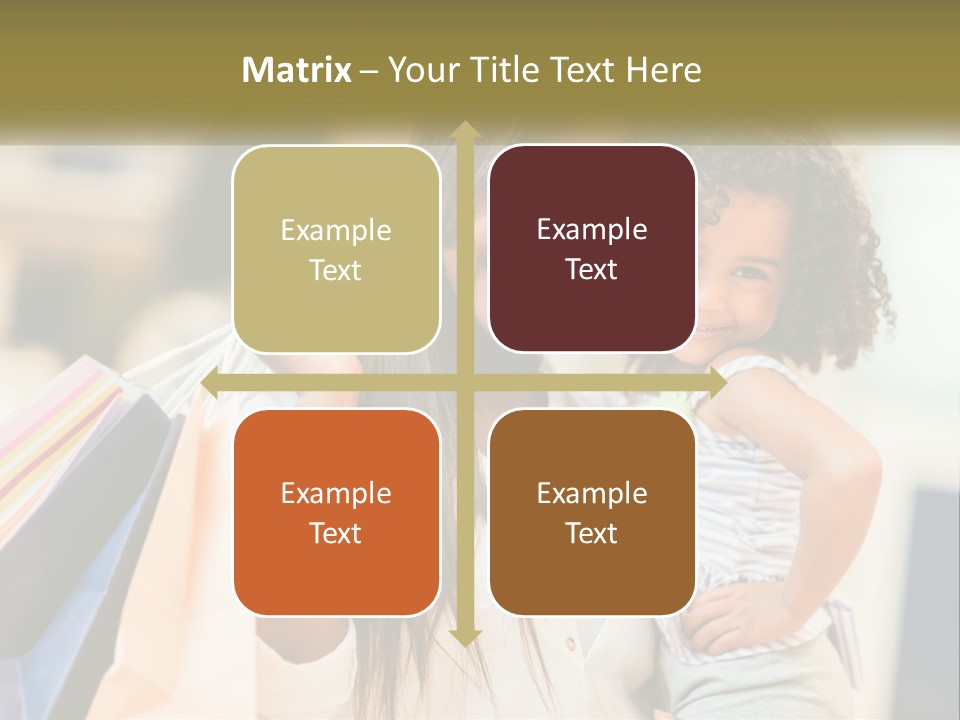 Matrix – Your Title Text Here

Example Text

Example Text

Example Text

Example Text